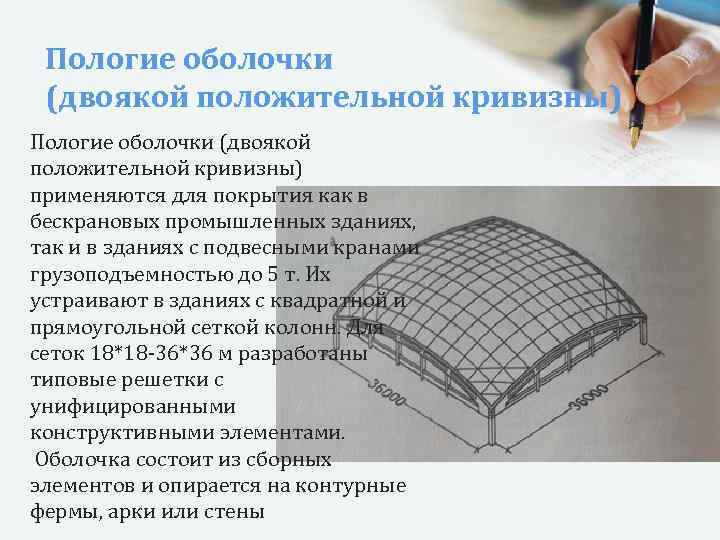 Пологие оболочки
(двоякой положительной кривизны)

Пологие оболочки (двоякой положительной кривизны) применяются для покрытия как в бескрановых промышленных зданиях, так и в зданиях с подвесными кранами грузоподъемностью до 5 т. Их устраивают в зданиях с квадратной и прямоугольной сеткой колонн. Для сеток 18*18-36*36 м разработаны типовые решетки с унифицированными конструктивными элементами.
Оболочка состоит из сборных элементов и опирается на контурные фермы, арки или стены

36000

36000